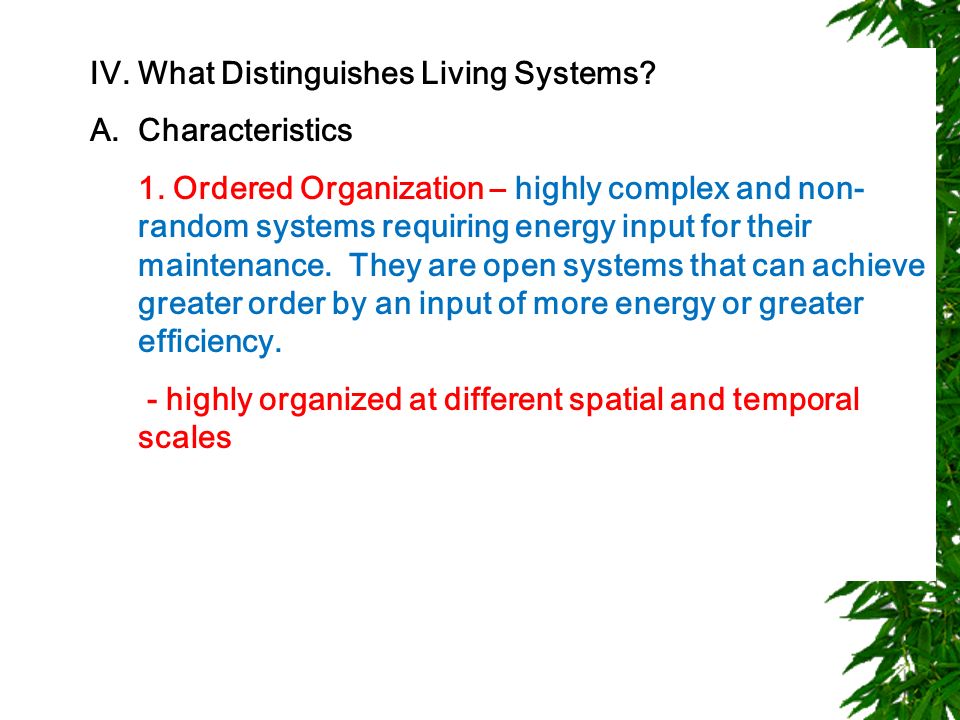 IV. What Distinguishes Living Systems?

A. Characteristics

1. Ordered Organization – highly complex and non-random systems requiring energy input for their maintenance. They are open systems that can achieve greater order by an input of more energy or greater efficiency.

- highly organized at different spatial and temporal scales